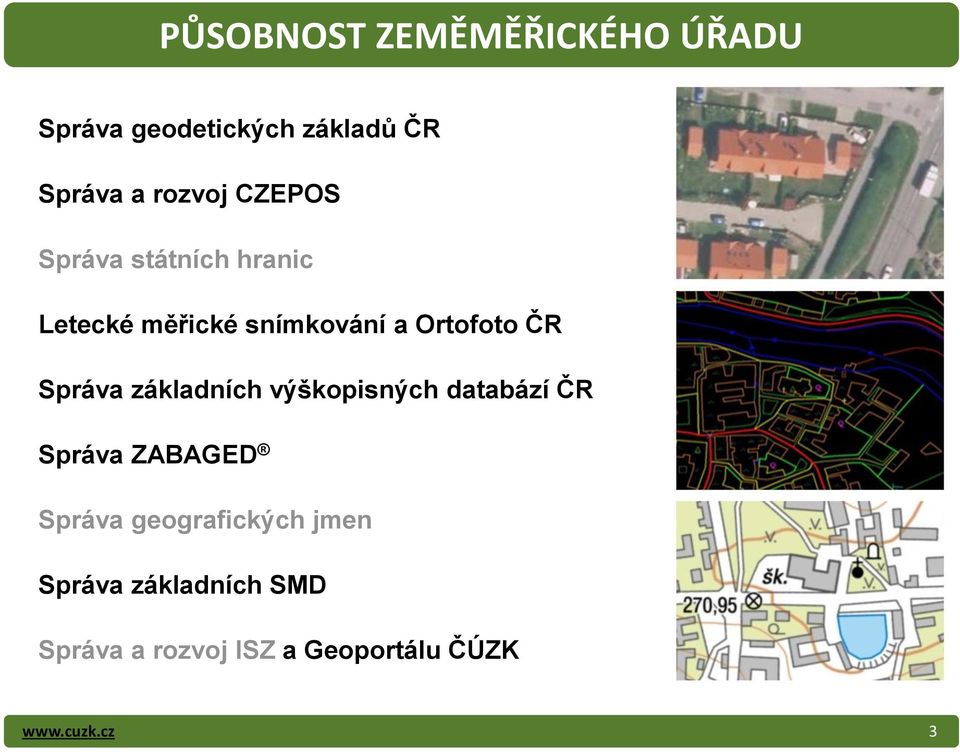 PŮSOBNOST ZEMĚMĚŘICKÉHO ÚŘADU

Správa geodetických základů ČR

Správa a rozvoj CZEPOS

Správa státních hranic

Letecké měřické snímkování a Ortofoto ČR

Správa základních výškopisných databází ČR

Správa ZABAGED®

Správa geografických jmen

Správa základních SMD

Správa a rozvoj ISZ a Geoportálu ČÚZK

šk.

270,95

www.cuzk.cz

3